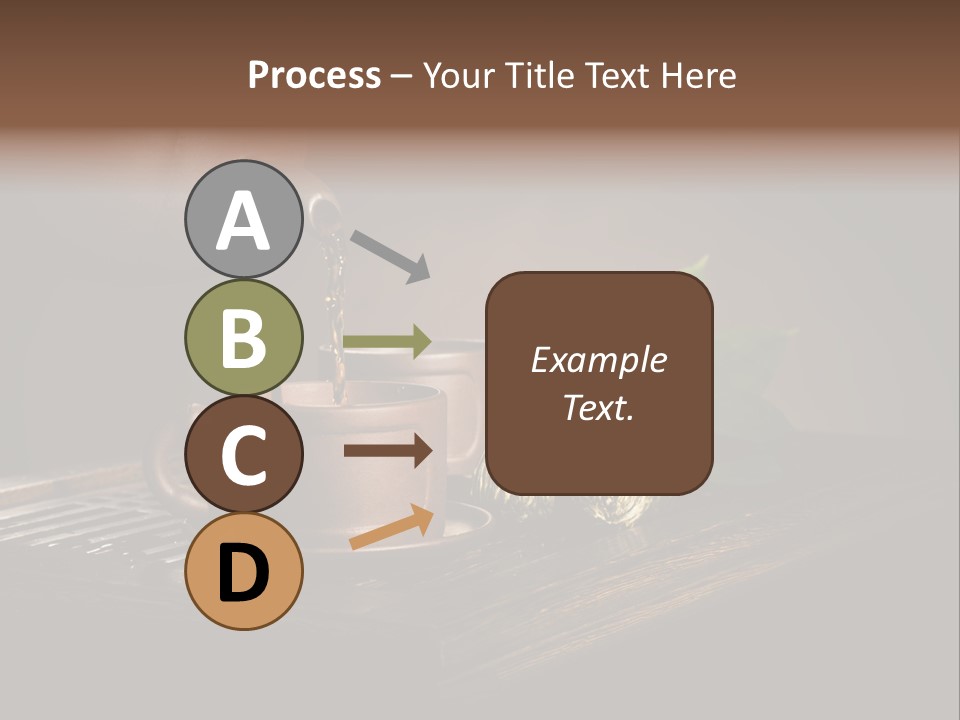 Process – Your Title Text Here

A

B

C

D

Example Text.